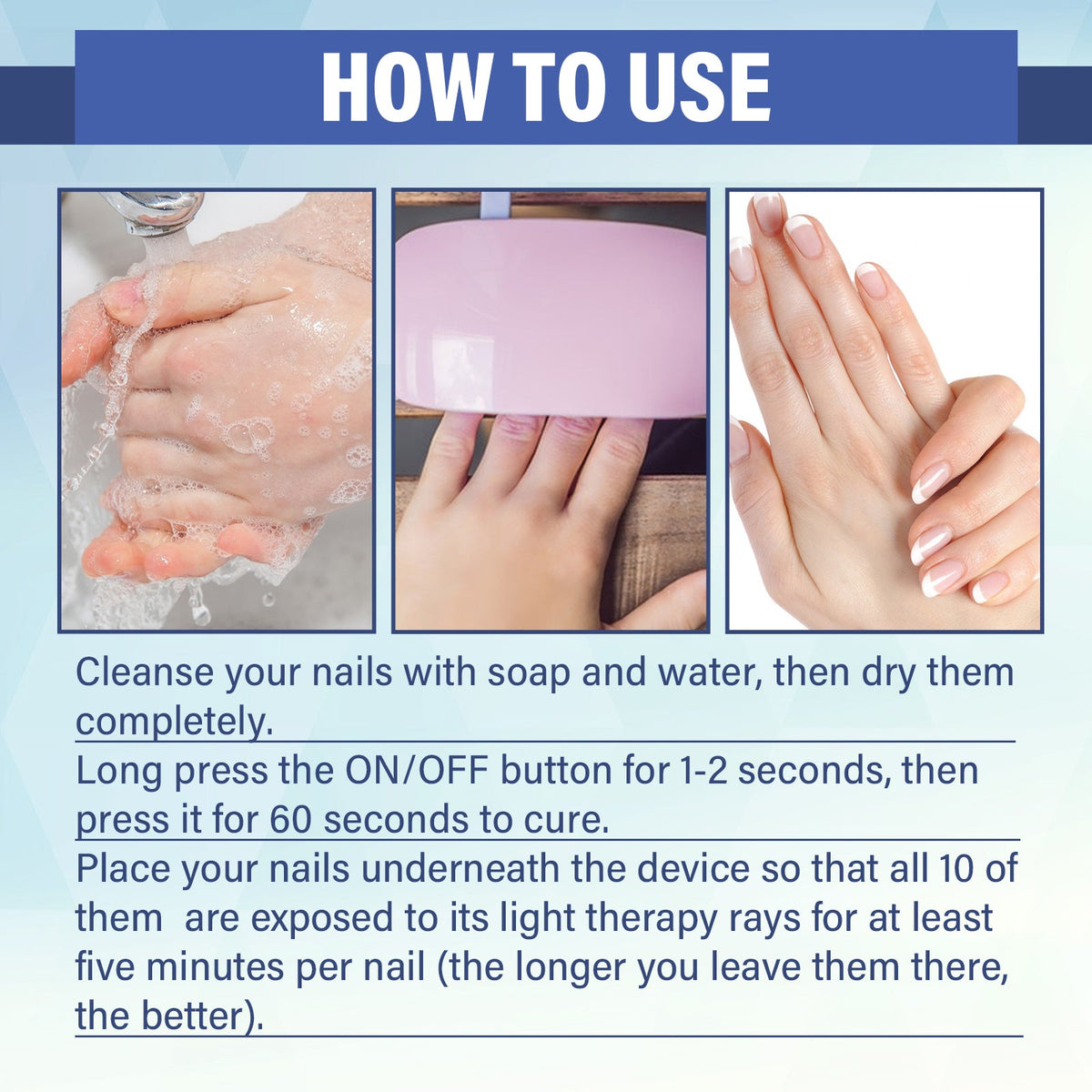 HOW TO USE

Cleanse your nails with soap and water, then dry them completely.

Long press the ON/OFF button for 1-2 seconds, then press it for 60 seconds to cure.

Place your nails underneath the device so that all 10 of them  are exposed to its light therapy rays for at least five minutes per nail (the longer you leave them there, the better).